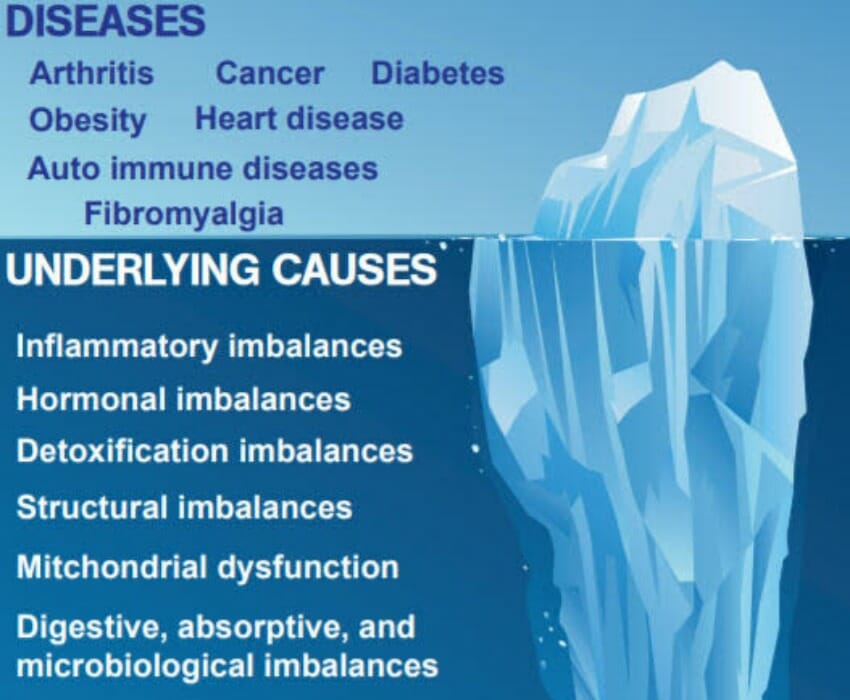 DISEASES

Arthritis Cancer Diabetes

Obesity Heart disease

Auto immune diseases

Fibromyalgia

UNDERLYING CAUSES

Inflammatory imbalances

Hormonal imbalances

Detoxification imbalances

Structural imbalances

Mitchondrial dysfunction

Digestive, absorptive, and microbiological imbalances